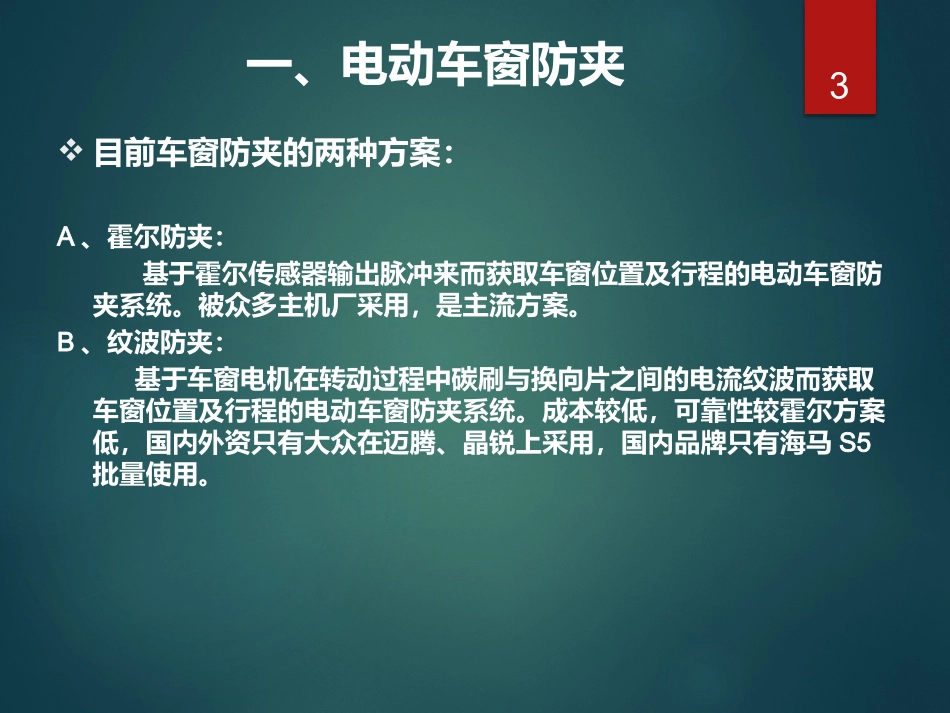 一、电动车窗防夹

3

❖ 目前车窗防夹的两种方案：

A、霍尔防夹：

基于霍尔传感器输出脉冲来而获取车窗位置及行程的电动车窗防夹系统。被众多主机厂采用，是主流方案。

B、纹波防夹：

基于车窗电机在转动过程中碳刷与换向片之间的电流纹波而获取车窗位置及行程的电动车窗防夹系统。成本较低，可靠性较霍尔方案低，国内外资只有大众在迈腾、晶锐上采用，国内品牌只有海马 S5 批量使用。